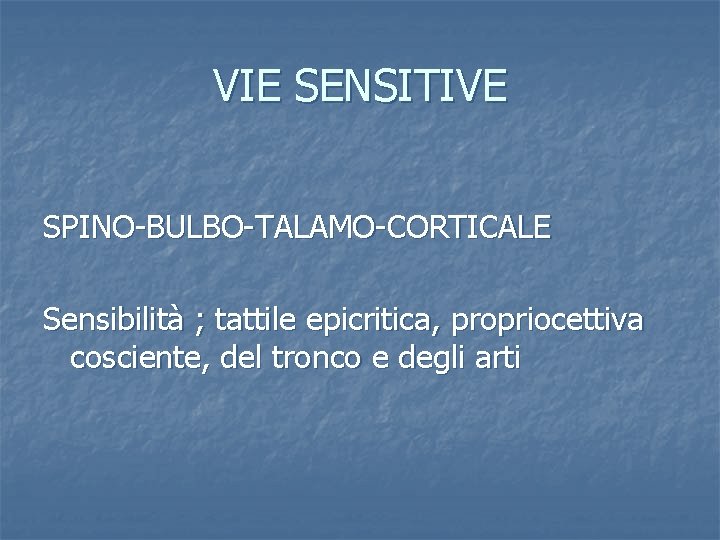 VIE SENSITIVE

SPINO-BULBO-TALAMO-CORTICALE

Sensibilità ; tattile epicritica, propriocettiva cosciente, del tronco e degli arti